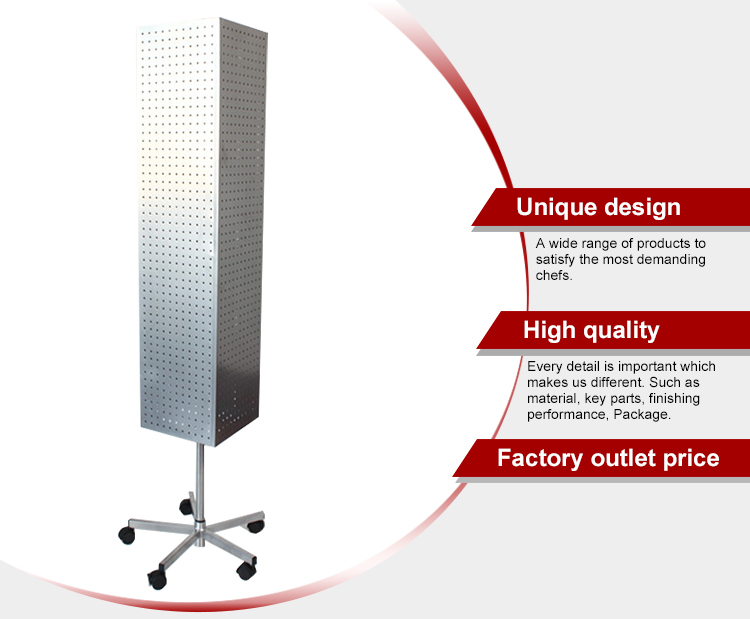 Unique design

A wide range of products to satisfy the most demanding chefs.

High quality

Every detail is important which makes us different. Such as material, key parts, finishing performance, Package.

Factory outlet price